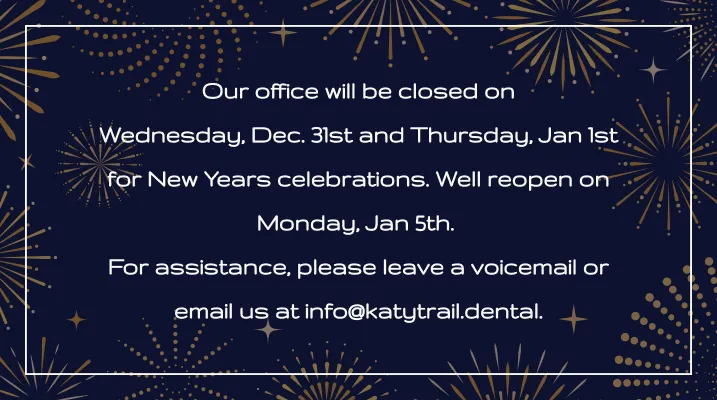 Our office will be closed on Wednesday, Dec. 31st and Thursday, Jan 1st for New Years celebrations. Well reopen on Monday, Jan 5th.

For assistance, please leave a voicemail or email us at info@katytrail.dental.